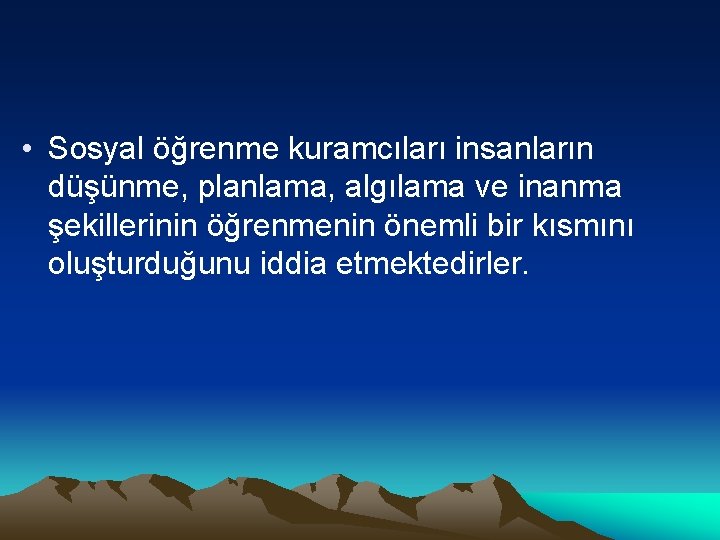 • Sosyal öğrenme kuramcıları insanların düşünme, planlama, algılama ve inanma şekillerinin öğrenmenin önemli bir kısmını oluşturduğunu iddia etmektedirler.